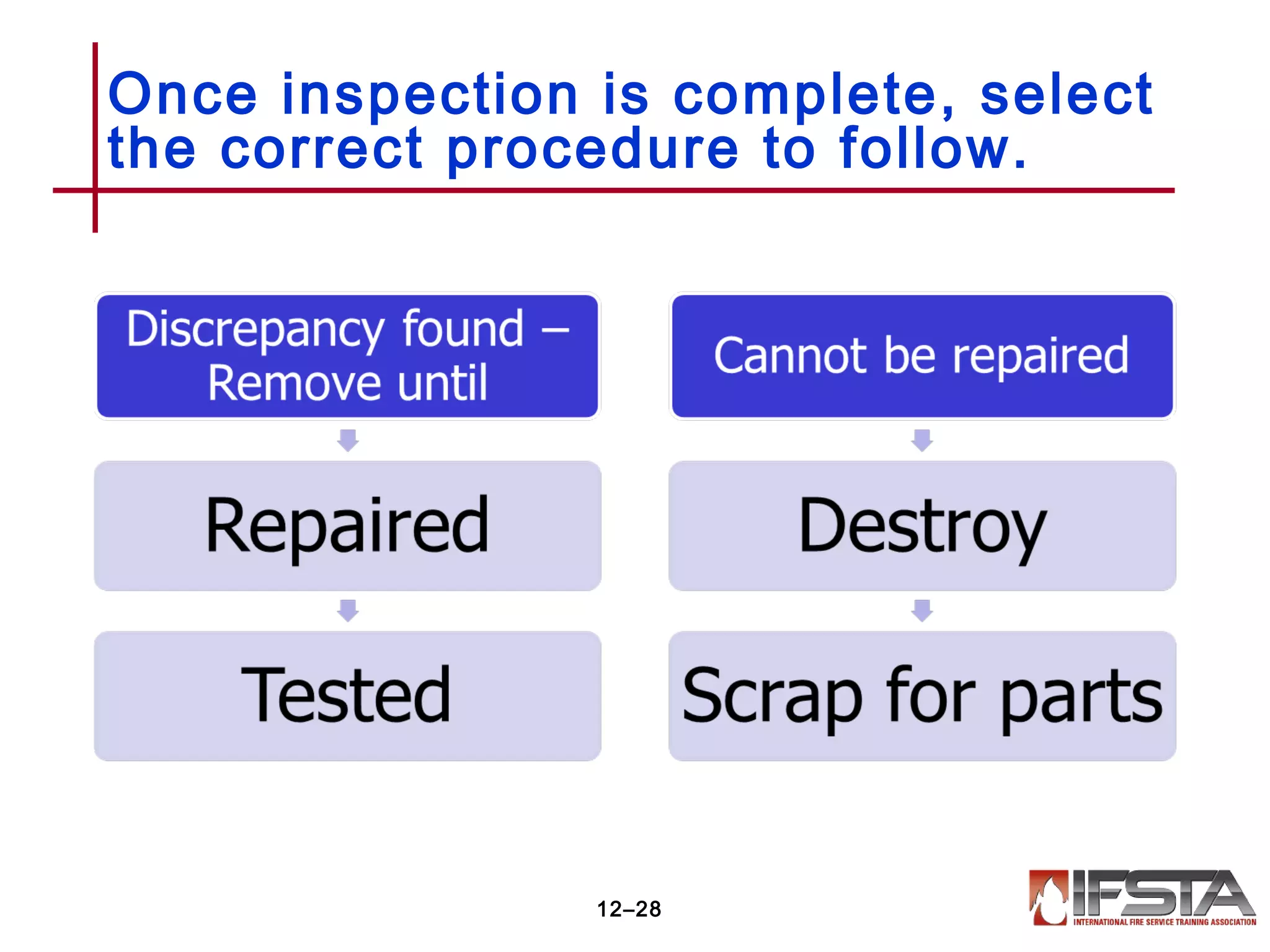 Once inspection is complete, select the correct procedure to follow.

Discrepancy found – Remove until

Repaired

Tested

Cannot be repaired

Destroy

Scrap for parts

12–28

IFSTA
INTERNATIONAL FIRE SERVICE TRAINING ASSOCIATION